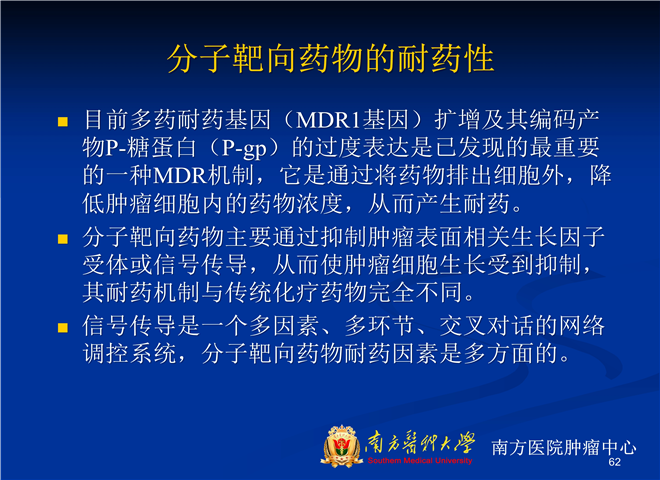 分子靶向药物的耐药性

目前多药耐药基因（MDR1基因）扩增及其编码产物P-糖蛋白（P-gp）的过度表达是已发现的最重要的一种MDR机制，它是通过将药物排出细胞外，降低肿瘤细胞内的药物浓度，从而产生耐药。

分子靶向药物主要通过抑制肿瘤表面相关生长因子受体或信号传导，从而使肿瘤细胞生长受到抑制，其耐药机制与传统化疗药物完全不同。

信号传导是一个多因素、多环节、交叉对话的网络调控系统，分子靶向药物耐药因素是多方面的。

南方醫科大學
Southern Medical University
南方医院肿瘤中心
62